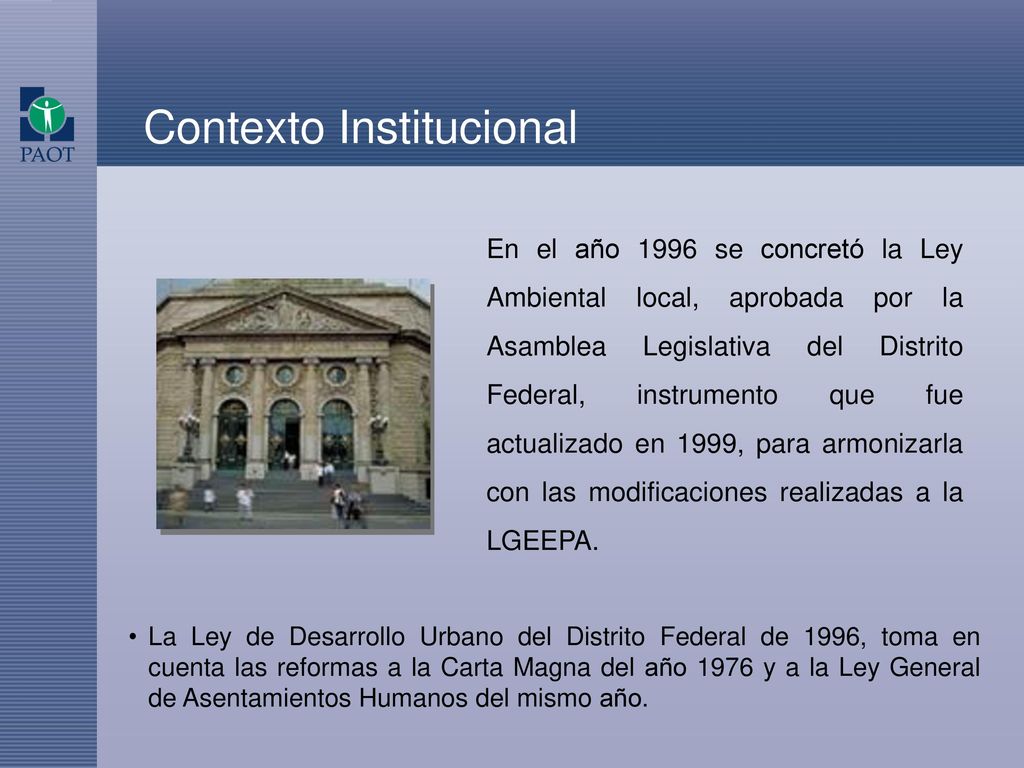 PAOT

Contexto Institucional

En el año 1996 se concretó la Ley Ambiental local, aprobada por la Asamblea Legislativa del Distrito Federal, instrumento que fue actualizado en 1999, para armonizarla con las modificaciones realizadas a la LGEEPA.

• La Ley de Desarrollo Urbano del Distrito Federal de 1996, toma en cuenta las reformas a la Carta Magna del año 1976 y a la Ley General de Asentamientos Humanos del mismo año.